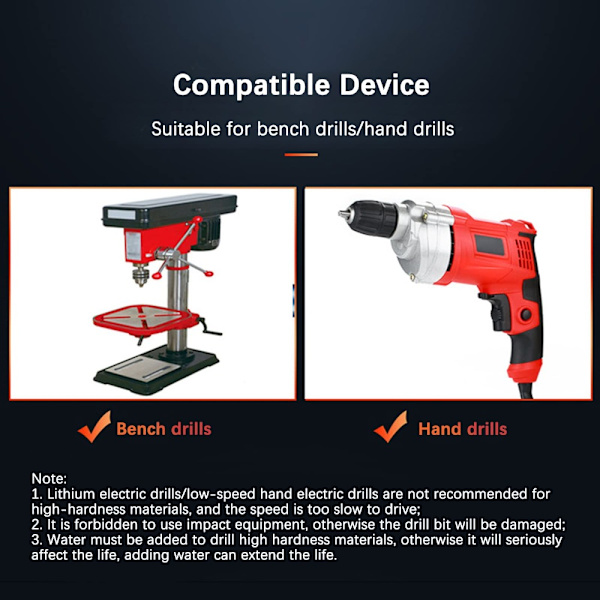 Compatible Device

Suitable for bench drills/hand drills

Bench drills

Hand drills

Note:
1. Lithium electric drills/low-speed hand electric drills are not recommended for high-hardness materials, and the speed is too slow to drive;
2. It is forbidden to use impact equipment, otherwise the drill bit will be damaged;
3. Water must be added to drill high hardness materials, otherwise it will seriously affect the life, adding water can extend the life.